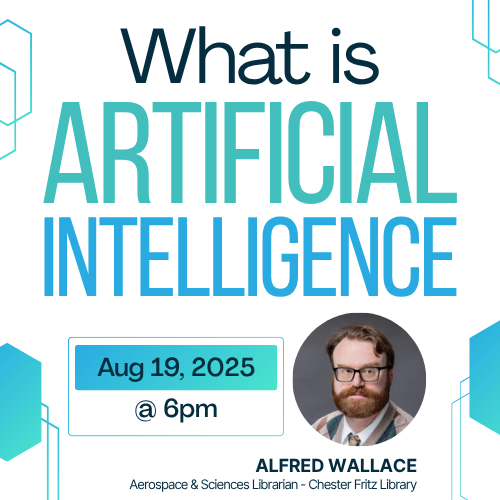 What is
ARTIFICIAL
INTELLIGENCE

Aug 19, 2025
@ 6pm

ALFRED WALLACE
Aerospace & Sciences Librarian - Chester Fritz Library